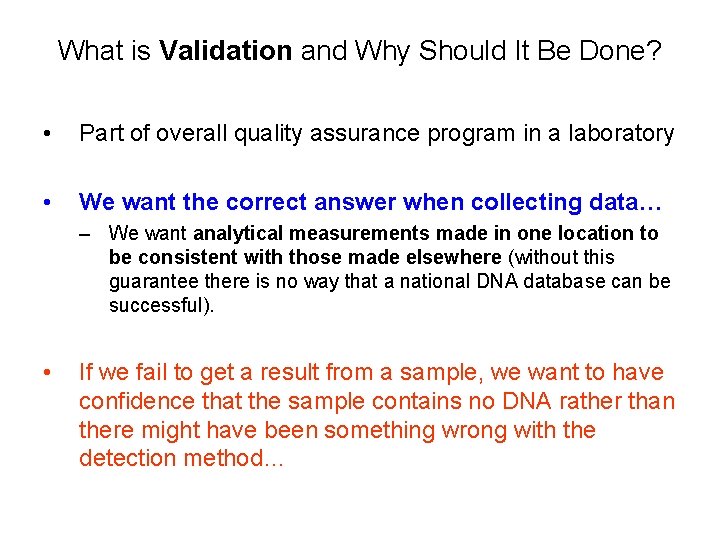 What is Validation and Why Should It Be Done?

• Part of overall quality assurance program in a laboratory

• We want the correct answer when collecting data…
– We want analytical measurements made in one location to be consistent with those made elsewhere (without this guarantee there is no way that a national DNA database can be successful).

• If we fail to get a result from a sample, we want to have confidence that the sample contains no DNA rather than there might have been something wrong with the detection method…